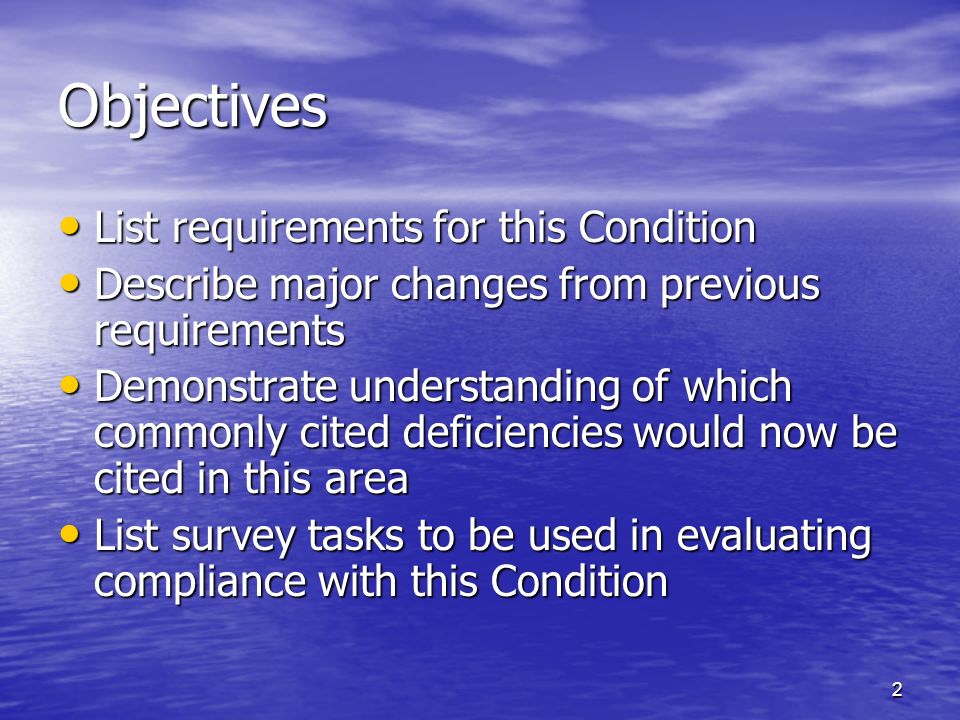 Objectives

• List requirements for this Condition
• Describe major changes from previous requirements
• Demonstrate understanding of which commonly cited deficiencies would now be cited in this area
• List survey tasks to be used in evaluating compliance with this Condition

2